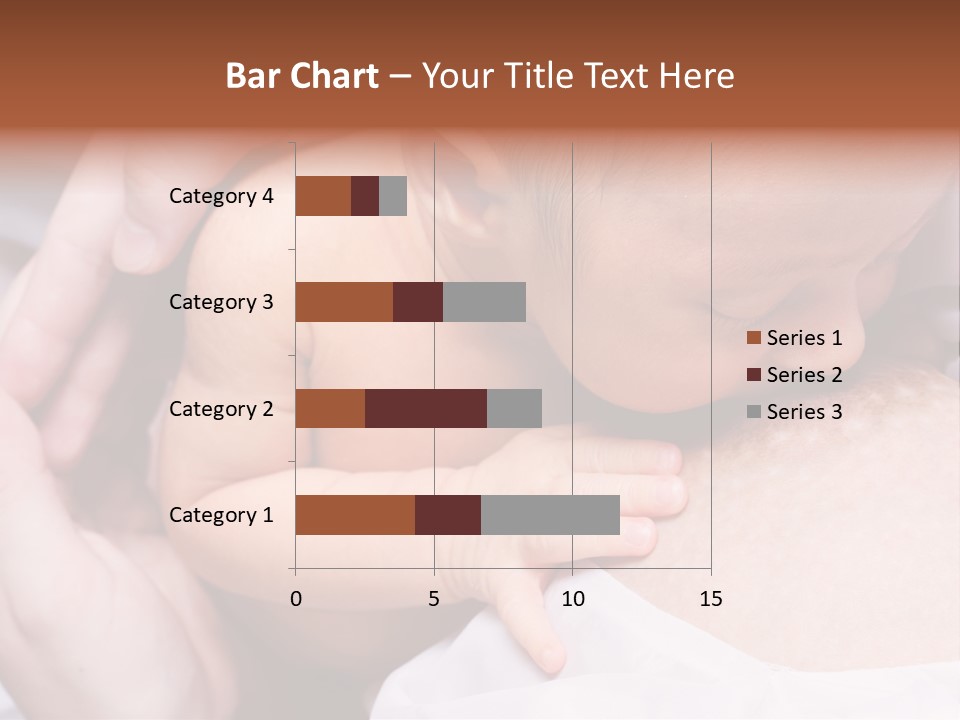 Bar Chart – Your Title Text Here

Category 4
Category 3
Category 2
Category 1

0
5
10
15

Series 1
Series 2
Series 3